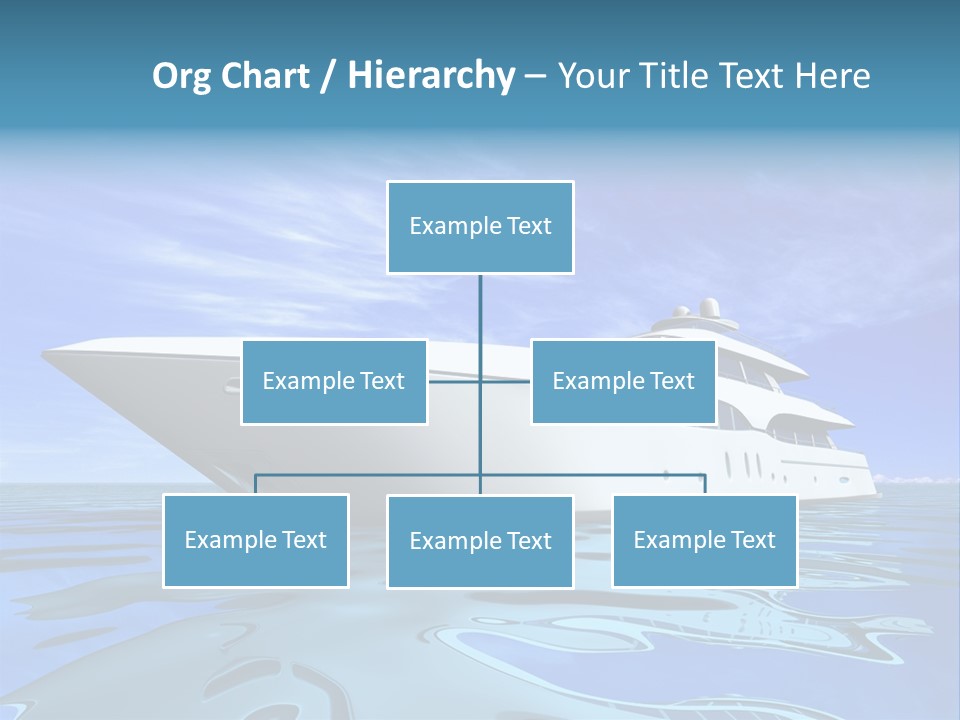 Org Chart / Hierarchy – Your Title Text Here

Example Text

Example Text

Example Text

Example Text

Example Text

Example Text